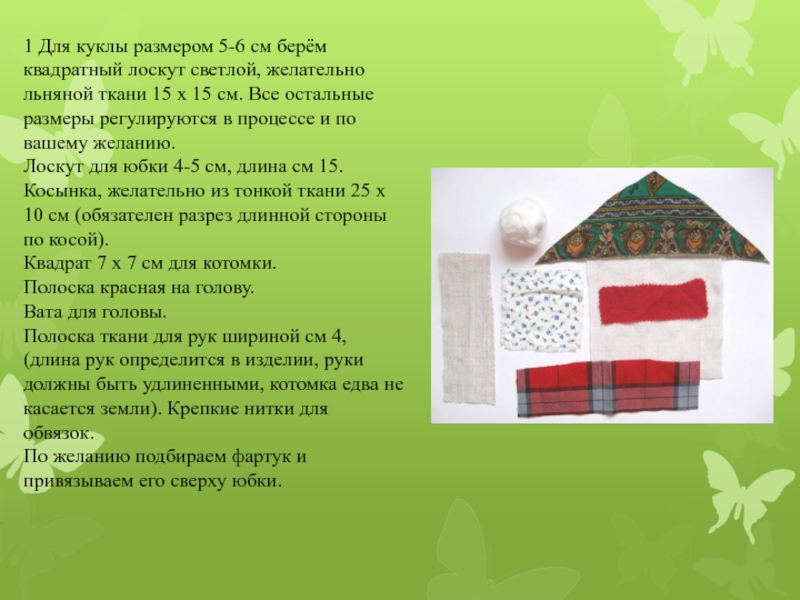 1 Для куклы размером 5-6 см берём квадратный лоскут светлой, желательно льняной ткани 15 х 15 см. Все остальные размеры регулируются в процессе и по вашему желанию.
Лоскут для юбки 4-5 см, длина см 15.
Косынка, желательно из тонкой ткани 25 х 10 см (обязателен разрез длинной стороны по косой).
Квадрат 7 х 7 см для котомки.
Полоска красная на голову.
Вата для головы.
Полоска ткани для рук шириной см 4, (длина рук определится в изделии, руки должны быть удлиненными, котомка едва не касается земли). Крепкие нитки для обвязок.
По желанию подбираем фартук и привязываем его сверху юбки.